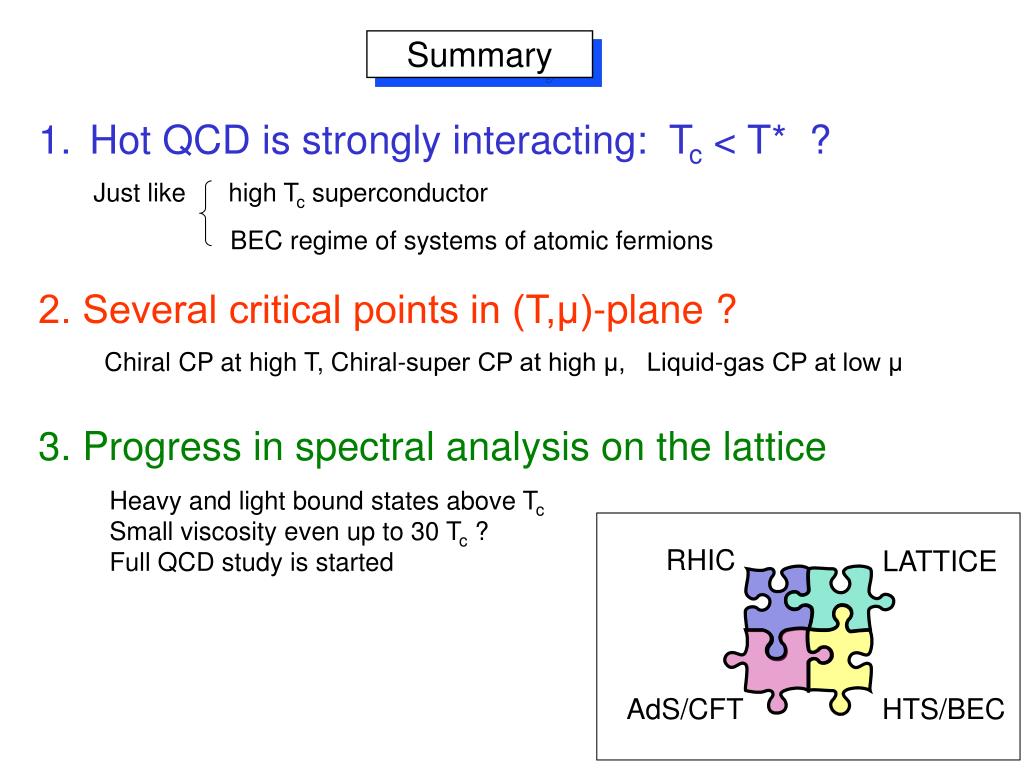 Summary

1. Hot QCD is strongly interacting: $T_c < T^*$ ?

Just like high $T_c$ superconductor
BEC regime of systems of atomic fermions

2. Several critical points in (T,μ)-plane ?

Chiral CP at high T, Chiral-super CP at high μ, Liquid-gas CP at low μ

3. Progress in spectral analysis on the lattice

Heavy and light bound states above $T_c$
Small viscosity even up to 30 $T_c$ ?
Full QCD study is started

RHIC
LATTICE
AdS/CFT
HTS/BEC